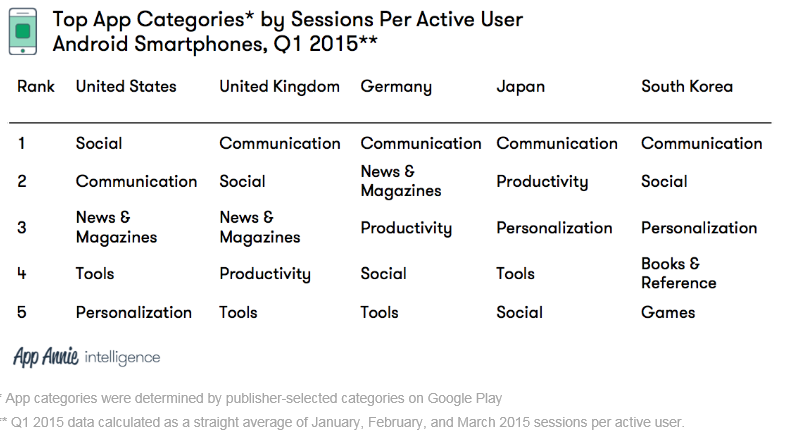 Top App Categories* by Sessions Per Active User
Android Smartphones, Q1 2015**

| Rank | United States | United Kingdom | Germany | Japan | South Korea |
|---|---|---|---|---|---|
| 1 | Social | Communication | Communication | Communication | Communication |
| 2 | Communication | Social | News & Magazines | Productivity | Social |
| 3 | News & Magazines | News & Magazines | Productivity | Personalization | Personalization |
| 4 | Tools | Productivity | Social | Tools | Books & Reference |
| 5 | Personalization | Tools | Tools | Social | Games |

App Annie intelligence

* App categories were determined by publisher-selected categories on Google Play
** Q1 2015 data calculated as a straight average of January, February, and March 2015 sessions per active user.